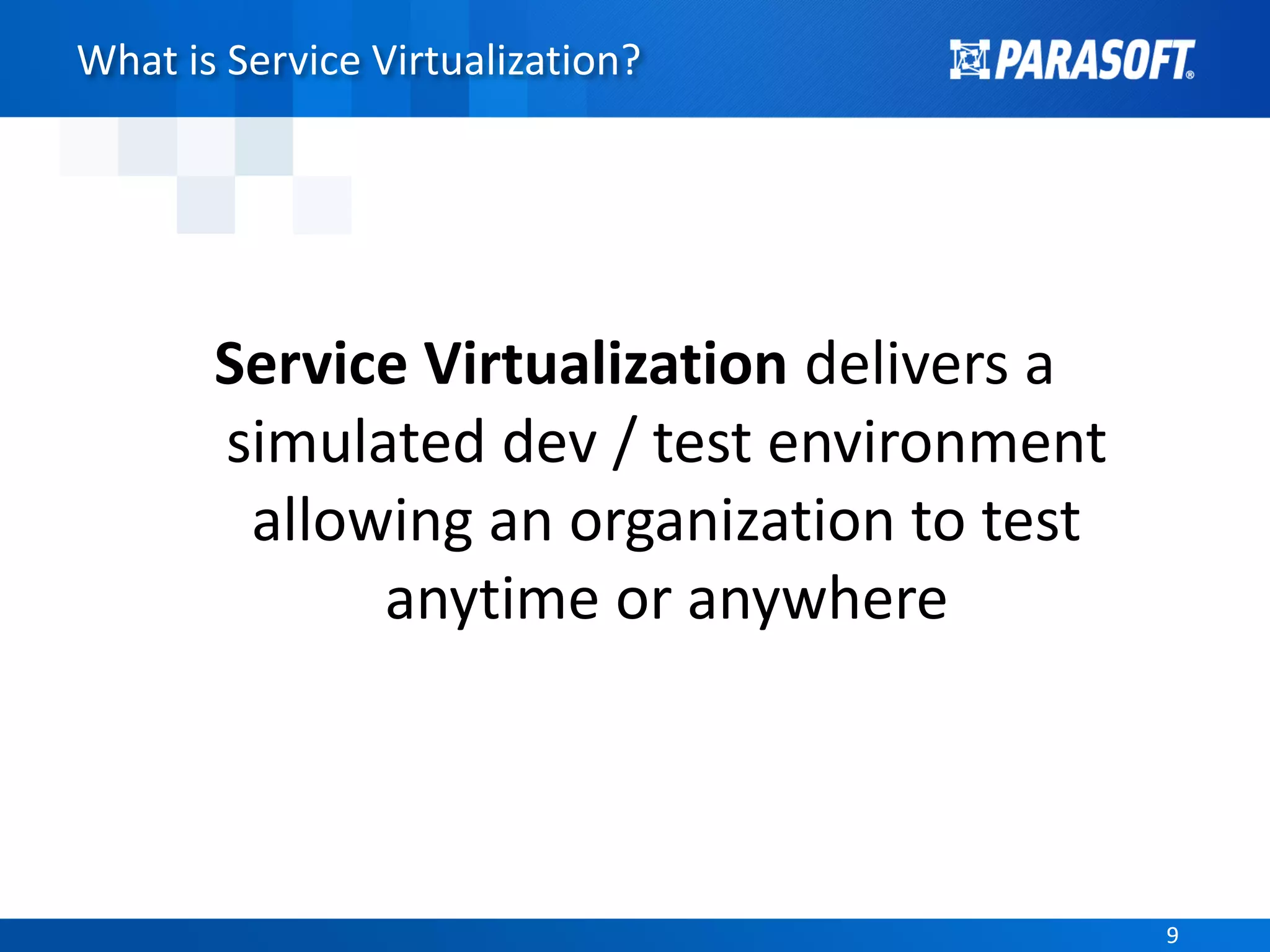 What is Service Virtualization?

PARASOFT®

Service Virtualization delivers a simulated dev / test environment allowing an organization to test anytime or anywhere

9